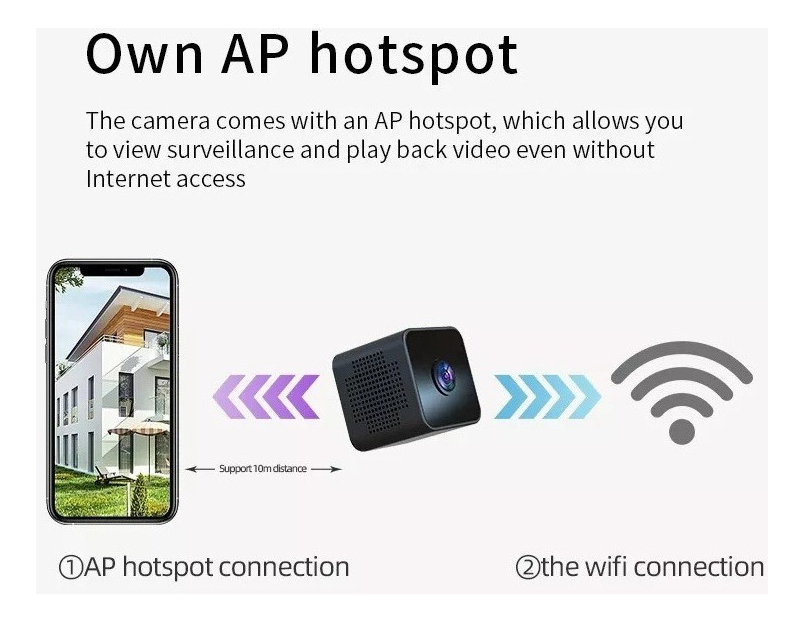 Own AP hotspot

The camera comes with an AP hotspot, which allows you to view surveillance and play back video even without Internet access

Support 10m distance

①AP hotspot connection

②the wifi connection